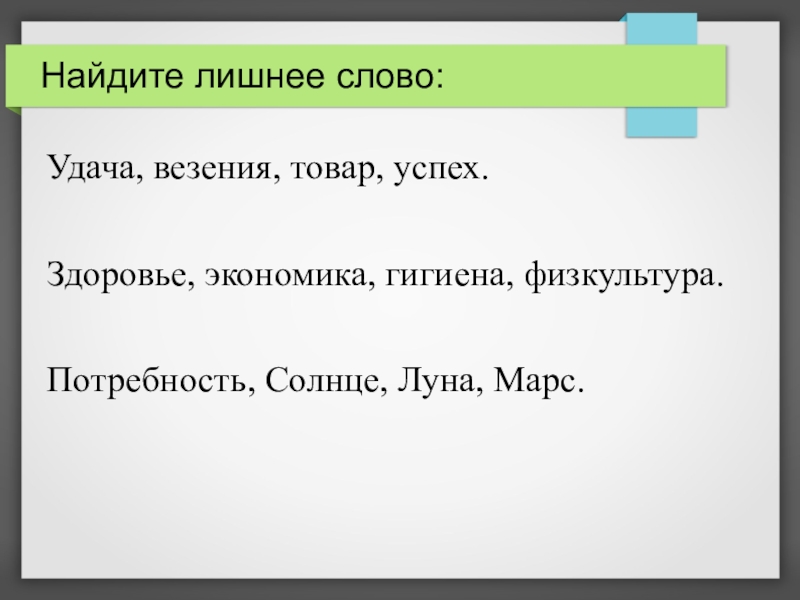 Найдите лишнее слово:

Удача, везения, товар, успех.

Здоровье, экономика, гигиена, физкультура.

Потребность, Солнце, Луна, Марс.